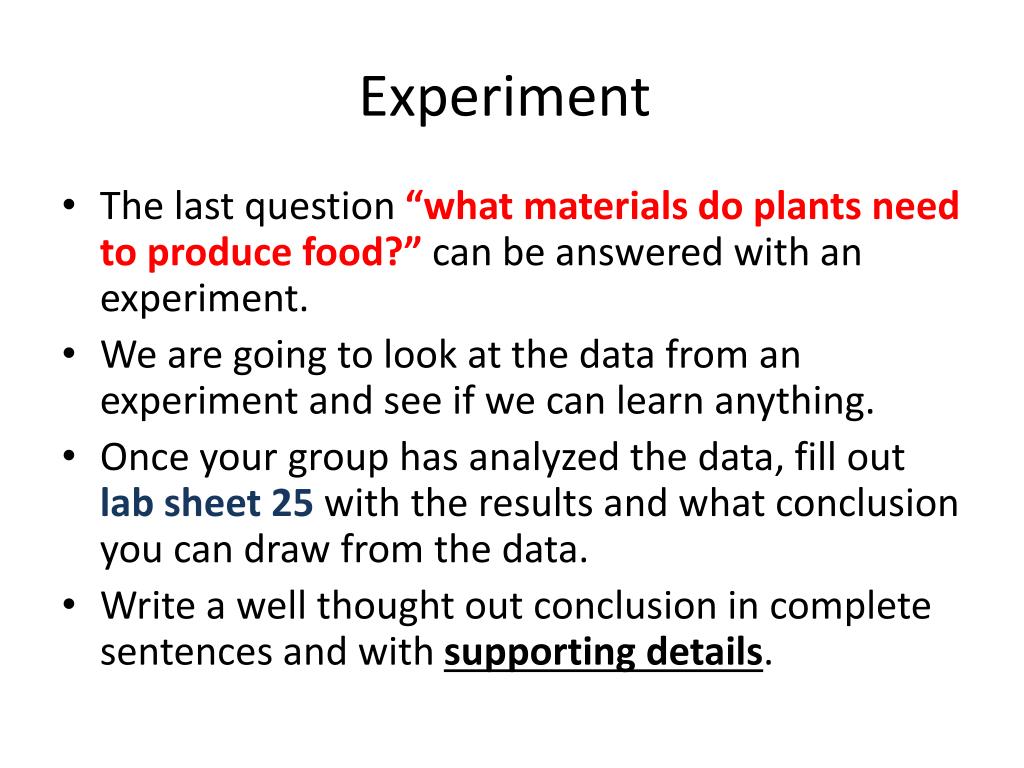 Experiment

• The last question “what materials do plants need to produce food?” can be answered with an experiment.
• We are going to look at the data from an experiment and see if we can learn anything.
• Once your group has analyzed the data, fill out lab sheet 25 with the results and what conclusion you can draw from the data.
• Write a well thought out conclusion in complete sentences and with supporting details.